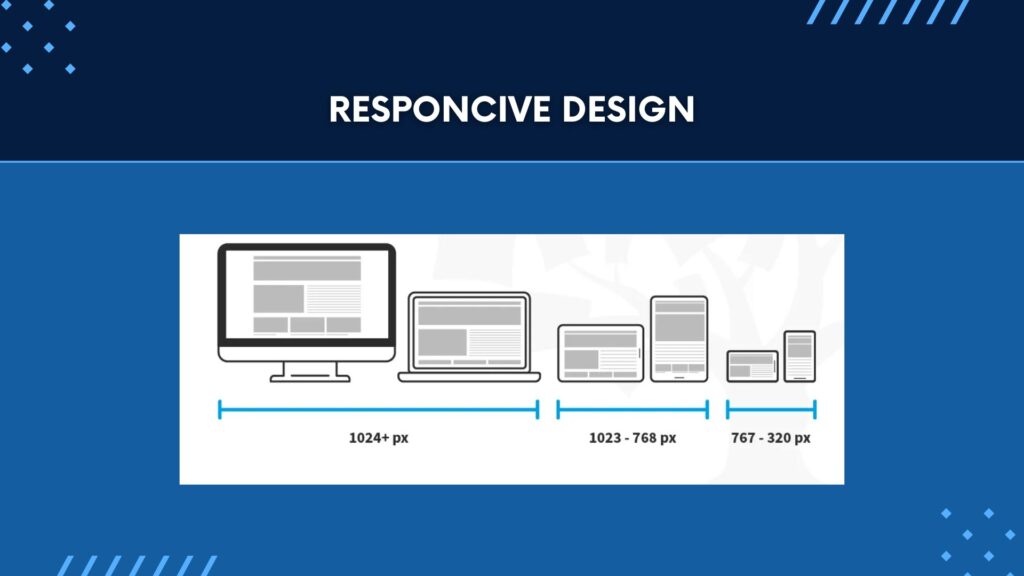 RESPONCIVE DESIGN

1024+ px

1023 - 768 px

767 - 320 px